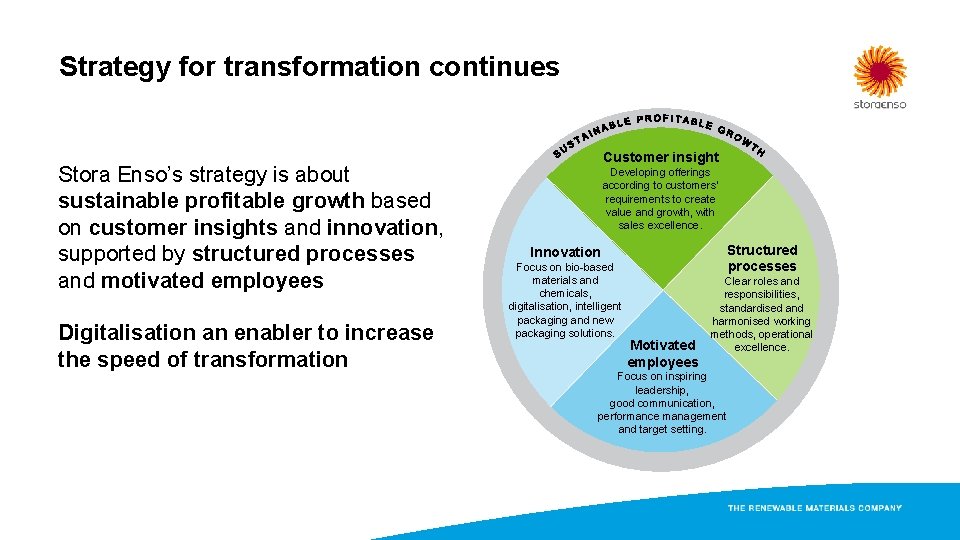 Strategy for transformation continues

storaenso

Stora Enso's strategy is about sustainable profitable growth based on customer insights and innovation, supported by structured processes and motivated employees

Digitalisation an enabler to increase the speed of transformation

SUSTAINABLE PROFITABLE GROWTH

Customer insight
Developing offerings according to customers' requirements to create value and growth, with sales excellence.

Innovation
Focus on bio-based materials and chemicals, digitalisation, intelligent packaging and new packaging solutions.

Structured processes
Clear roles and responsibilities, standardised and harmonised working methods, operational excellence.

Motivated employees
Focus on inspiring leadership, good communication, performance management and target setting.

THE RENEWABLE MATERIALS COMPANY